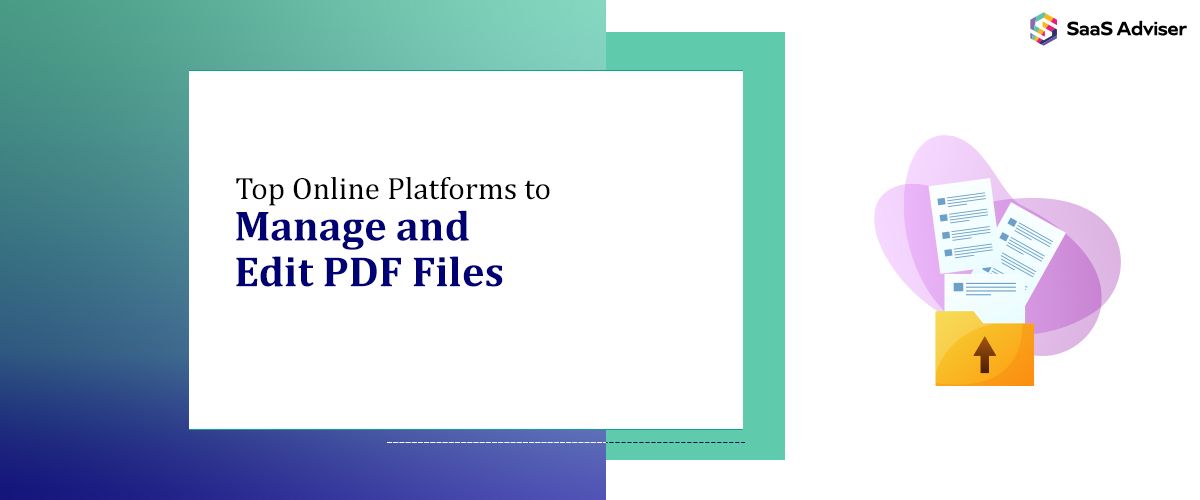 SaaS Adviser

Top Online Platforms to
Manage and
Edit PDF Files